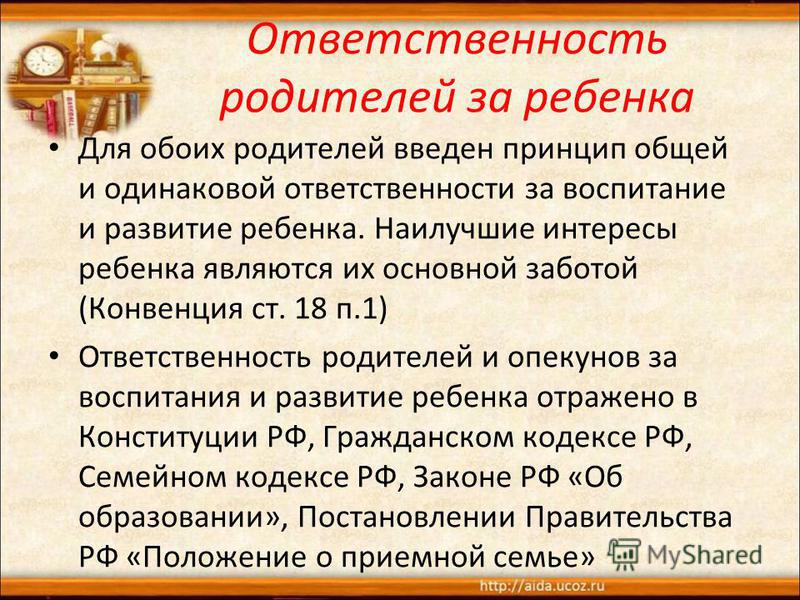 Ответственность родителей за ребенка

• Для обоих родителей введен принцип общей и одинаковой ответственности за воспитание и развитие ребенка. Наилучшие интересы ребенка являются их основной заботой (Конвенция ст. 18 п.1)

• Ответственность родителей и опекунов за воспитания и развитие ребенка отражено в Конституции РФ, Гражданском кодексе РФ, Семейном кодексе РФ, Законе РФ «Об образовании», Постановлении Правительства РФ «Положение о приемной семье»

MyShared

http://aida.ucoz.ru